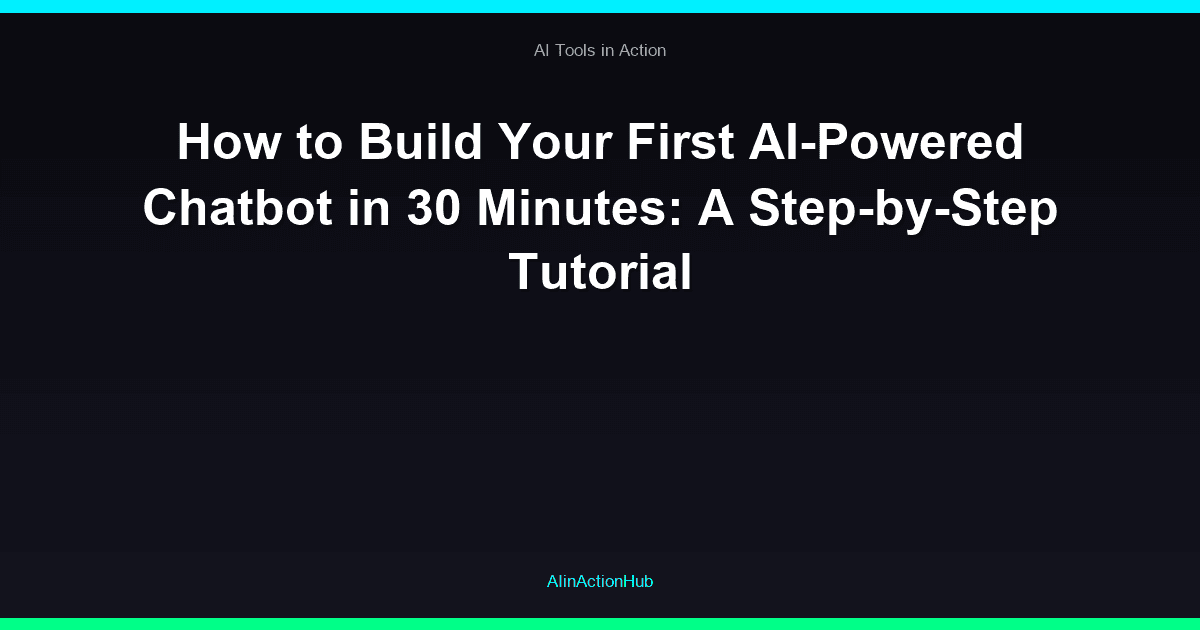 AI Tools in Action

How to Build Your First AI-Powered Chatbot in 30 Minutes: A Step-by-Step Tutorial

AIinActionHub